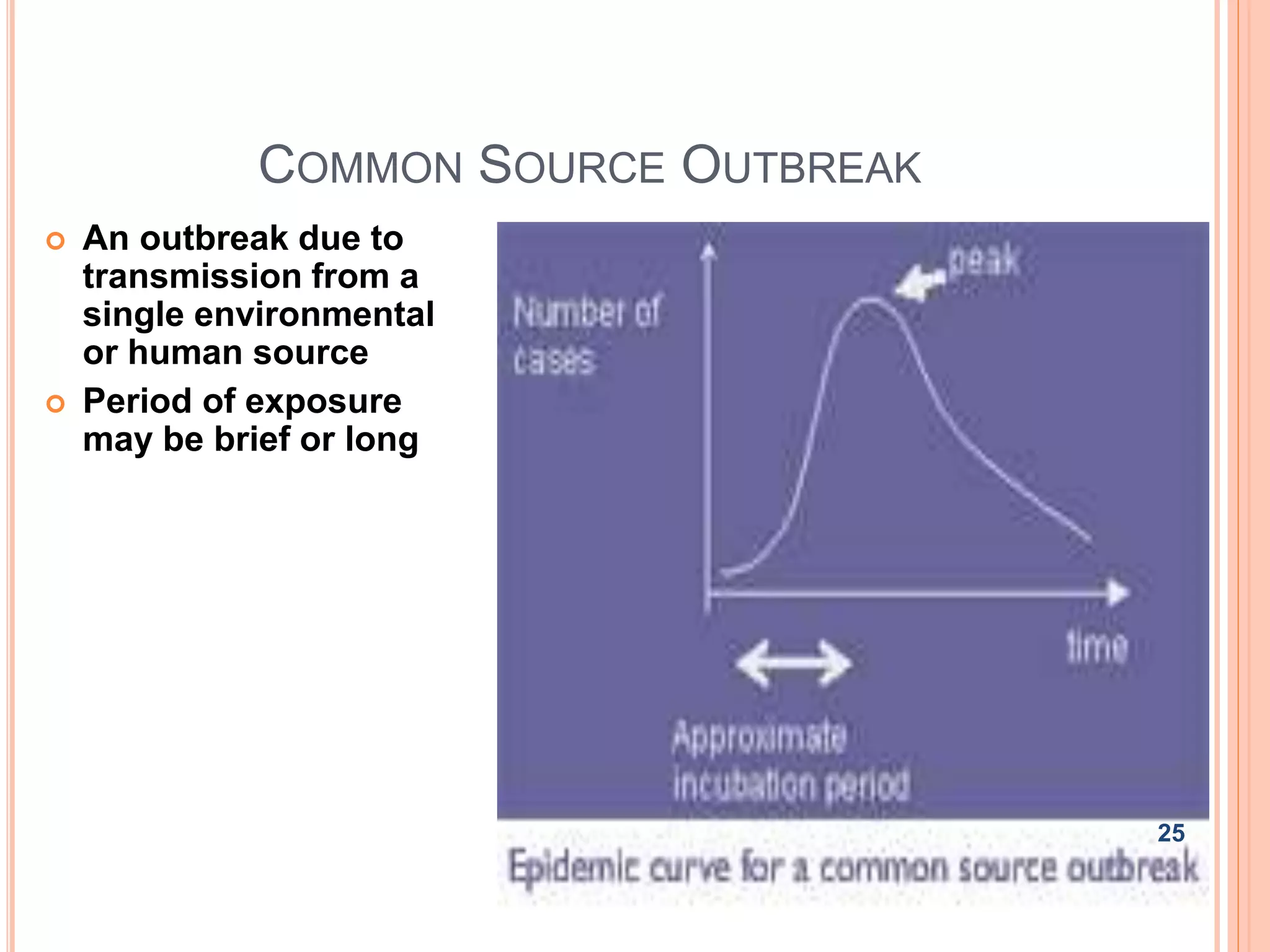 COMMON SOURCE OUTBREAK

An outbreak due to transmission from a single environmental or human source

Period of exposure may be brief or long

peak

Number of cases

time

Approximate incubation period

25

Epidemic curve for a common source outbreak